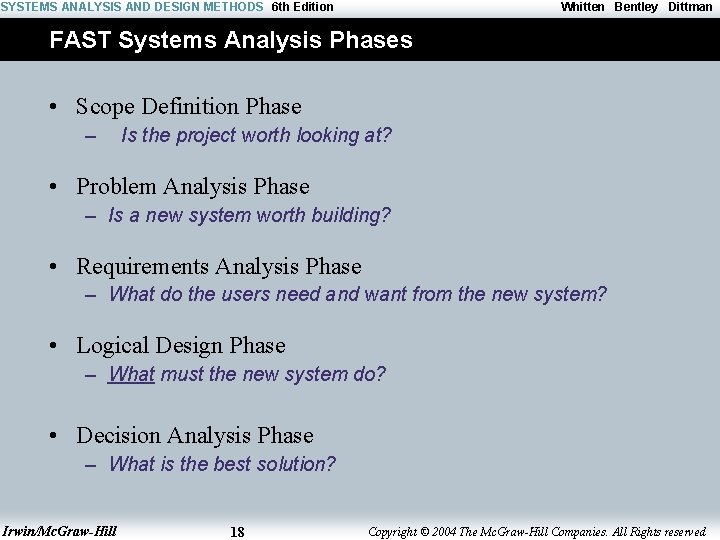 SYSTEMS ANALYSIS AND DESIGN METHODS 6th Edition Whitten Bentley Dittman

FAST Systems Analysis Phases

• Scope Definition Phase
– Is the project worth looking at?

• Problem Analysis Phase
– Is a new system worth building?

• Requirements Analysis Phase
– What do the users need and want from the new system?

• Logical Design Phase
– What must the new system do?

• Decision Analysis Phase
– What is the best solution?

Irwin/McGraw-Hill 18 Copyright © 2004 The McGraw-Hill Companies. All Rights reserved.